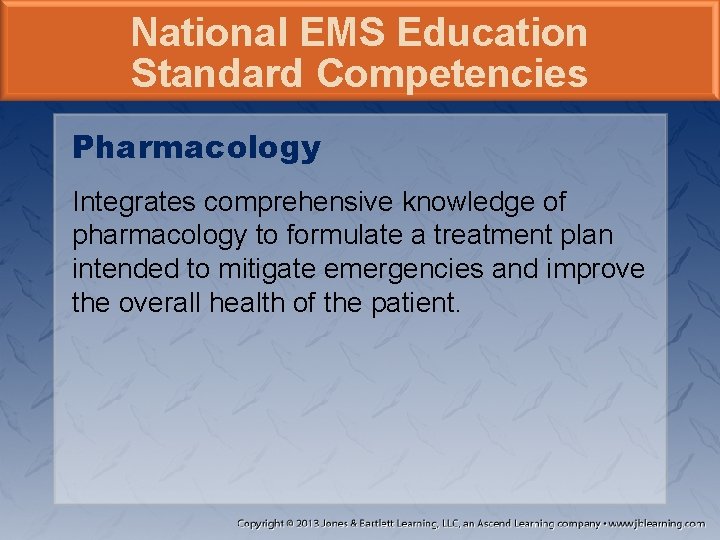 National EMS Education Standard Competencies

Pharmacology

Integrates comprehensive knowledge of pharmacology to formulate a treatment plan intended to mitigate emergencies and improve the overall health of the patient.

Copyright © 2013 Jones & Bartlett Learning, LLC, an Ascend Learning company • www.jblearning.com